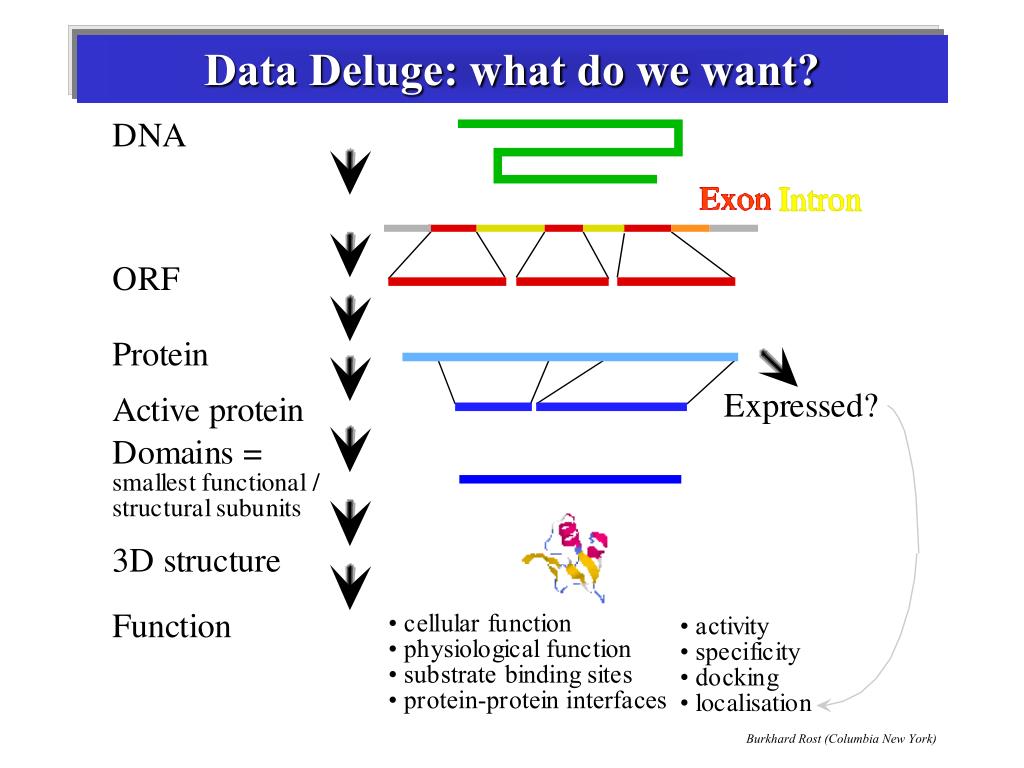 Data Deluge: what do we want?

DNA

Exon Intron

ORF

Protein

Active protein

Expressed?

Domains = smallest functional / structural subunits

3D structure

Function

• cellular function
• physiological function
• substrate binding sites
• protein-protein interfaces

• activity
• specificity
• docking
• localisation

Burkhard Rost (Columbia New York)